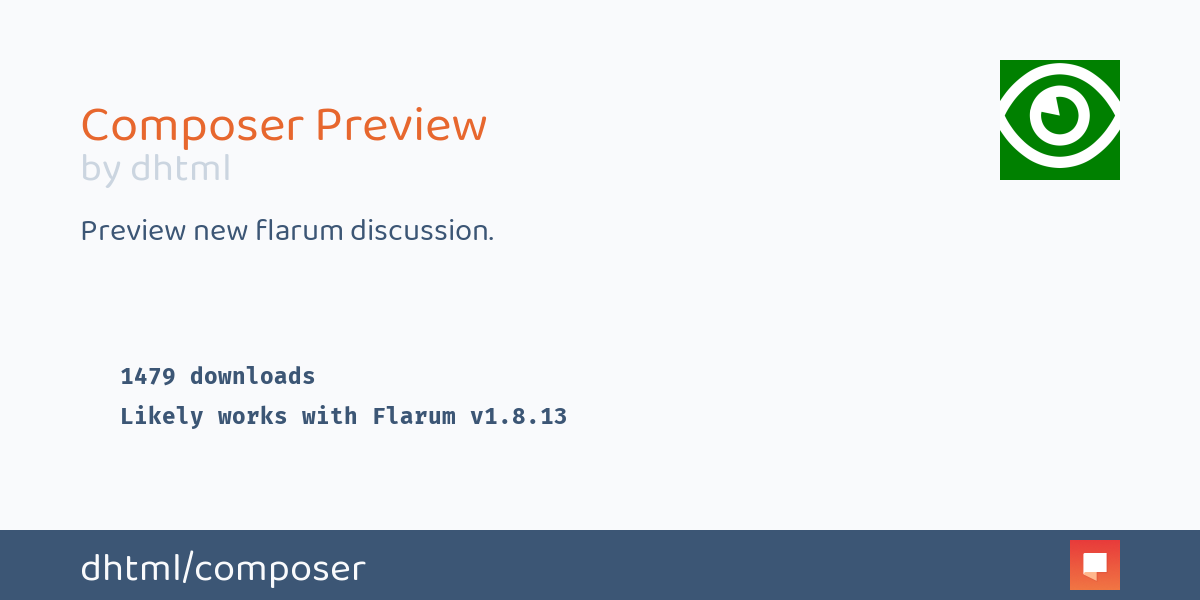 Composer Preview
by dhtml

Preview new flarum discussion.

1479 downloads
Likely works with Flarum v1.8.13

dhtml/composer